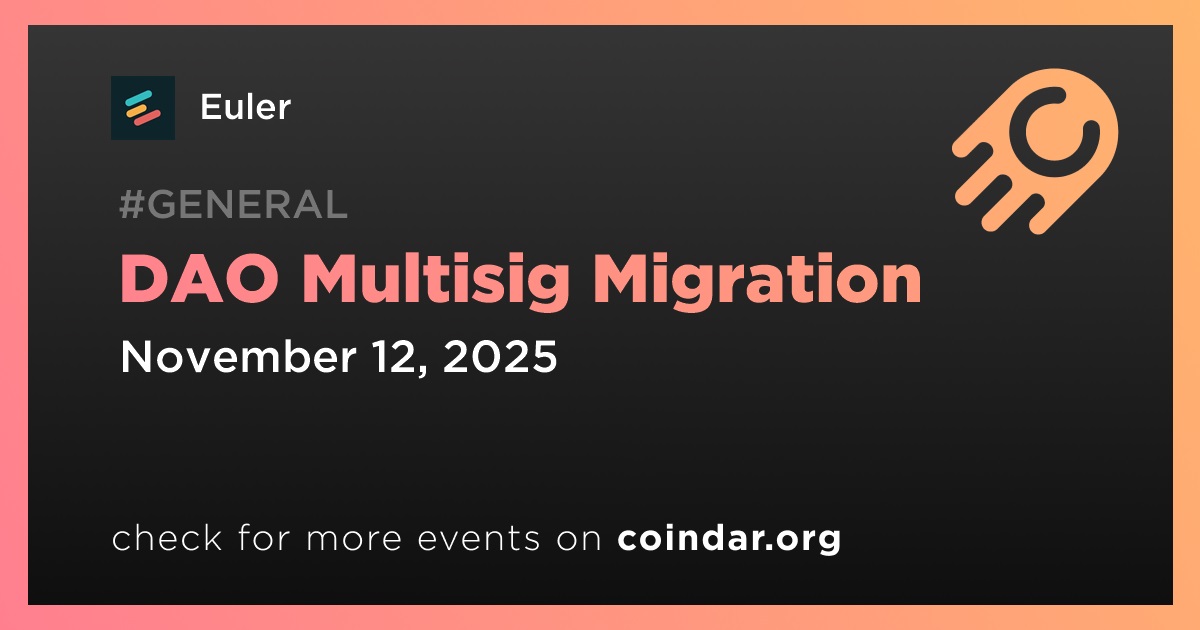 Euler

#GENERAL

DAO Multisig Migration

November 12, 2025

check for more events on coindar.org